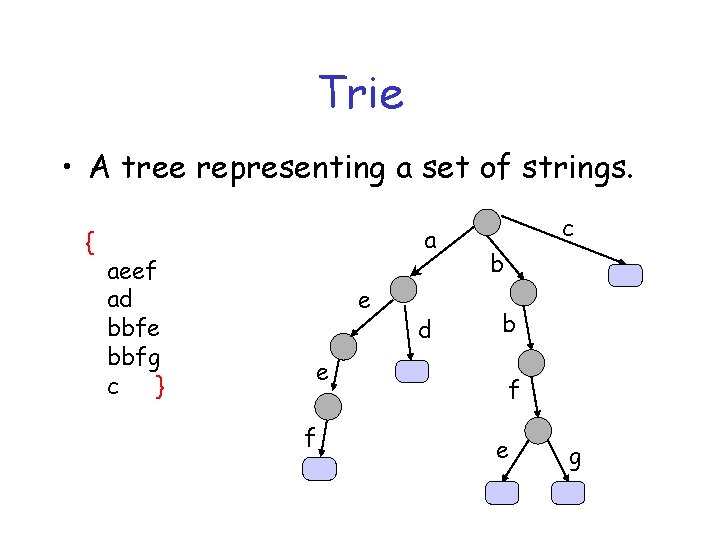 Trie

• A tree representing a set of strings.

{
aeef
ad
bbfe
bbfg
c }

a
b
c
e
d
b
e
f
f
e
g